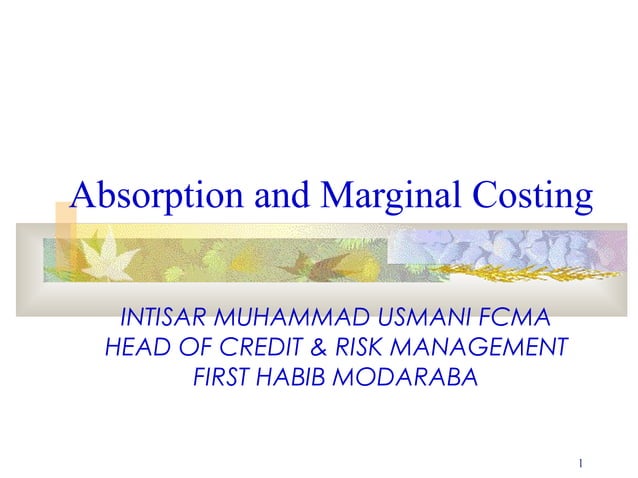 Absorption and Marginal Costing

INTISAR MUHAMMAD USMANI FCMA
HEAD OF CREDIT & RISK MANAGEMENT
FIRST HABIB MODARABA

1